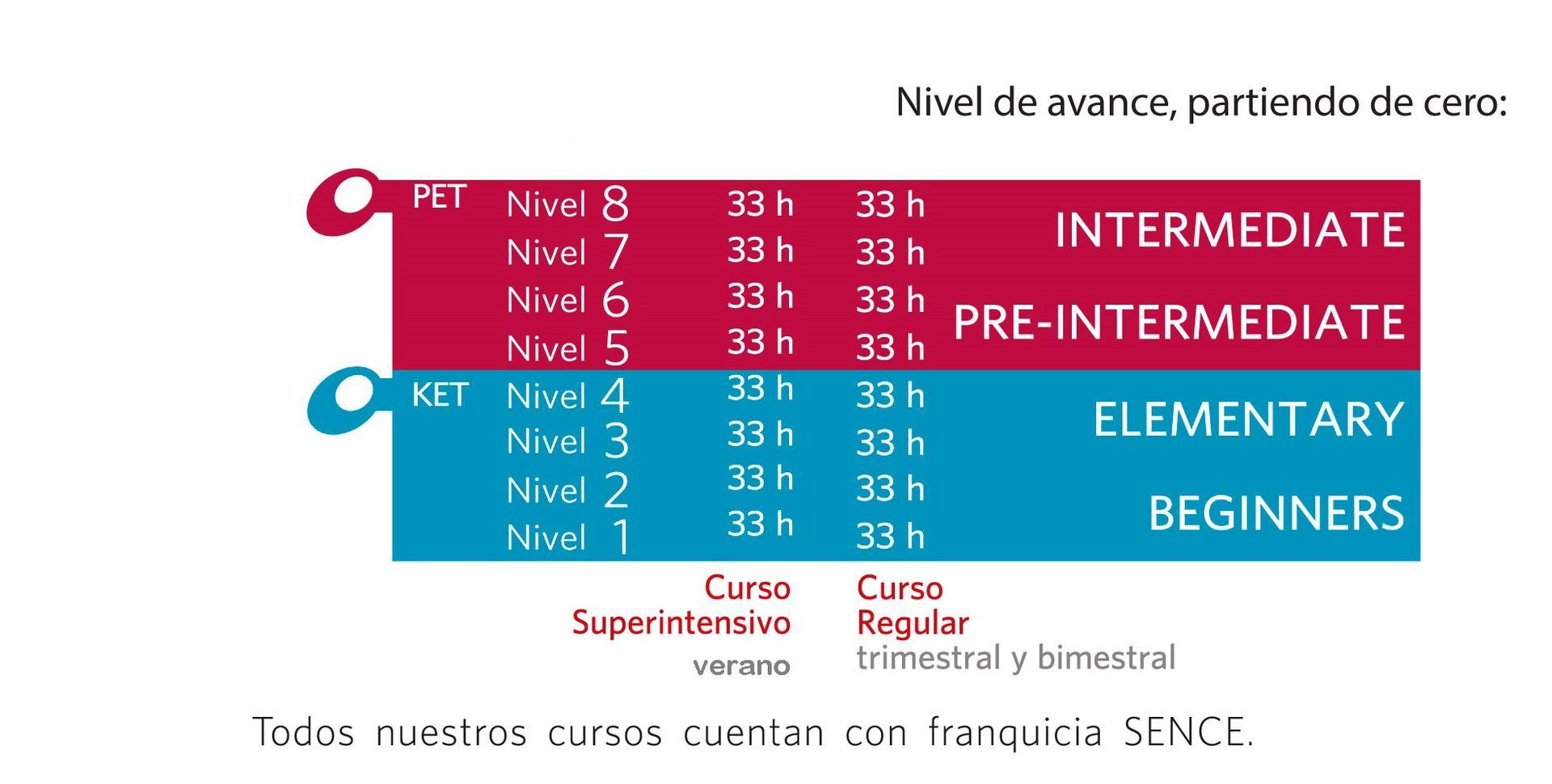 Nivel de avance, partiendo de cero:

| | | | | |
|---|---|---|---|---|
| PET | Nivel 8 | 33 h | 33 h | INTERMEDIATE |
| | Nivel 7 | 33 h | 33 h | |
| | Nivel 6 | 33 h | 33 h | PRE-INTERMEDIATE |
| | Nivel 5 | 33 h | 33 h | |
| KET | Nivel 4 | 33 h | 33 h | ELEMENTARY |
| | Nivel 3 | 33 h | 33 h | |
| | Nivel 2 | 33 h | 33 h | BEGINNERS |
| | Nivel 1 | 33 h | 33 h | |
| | | Curso Superintensivo verano | Curso Regular trimestral y bimestral | |

Todos nuestros cursos cuentan con franquicia SENCE.